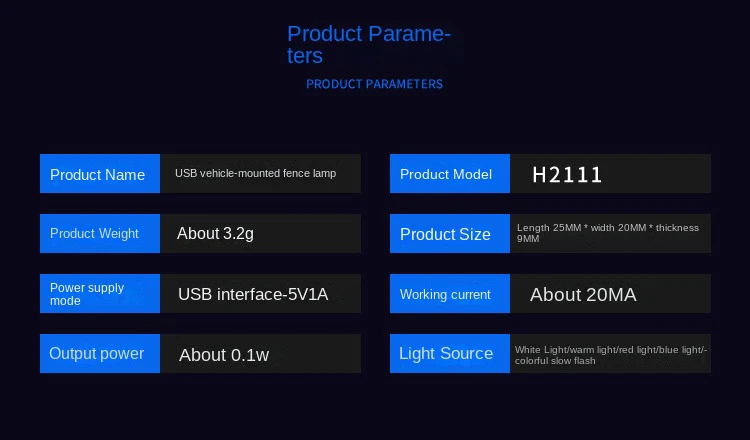 Product Parameters

PRODUCT PARAMETERS

| Product Name | USB vehicle-mounted fence lamp |
|---|---|
| Product Weight | About 3.2g |
| Power supply mode | USB interface-5V1A |
| Output power | About 0.1w |

| Product Model | H2111 |
|---|---|
| Product Size | Length 25MM * width 20MM * thickness 9MM |
| Working current | About 20MA |
| Light Source | White Light/warm light/red light/blue light/-colorful slow flash |